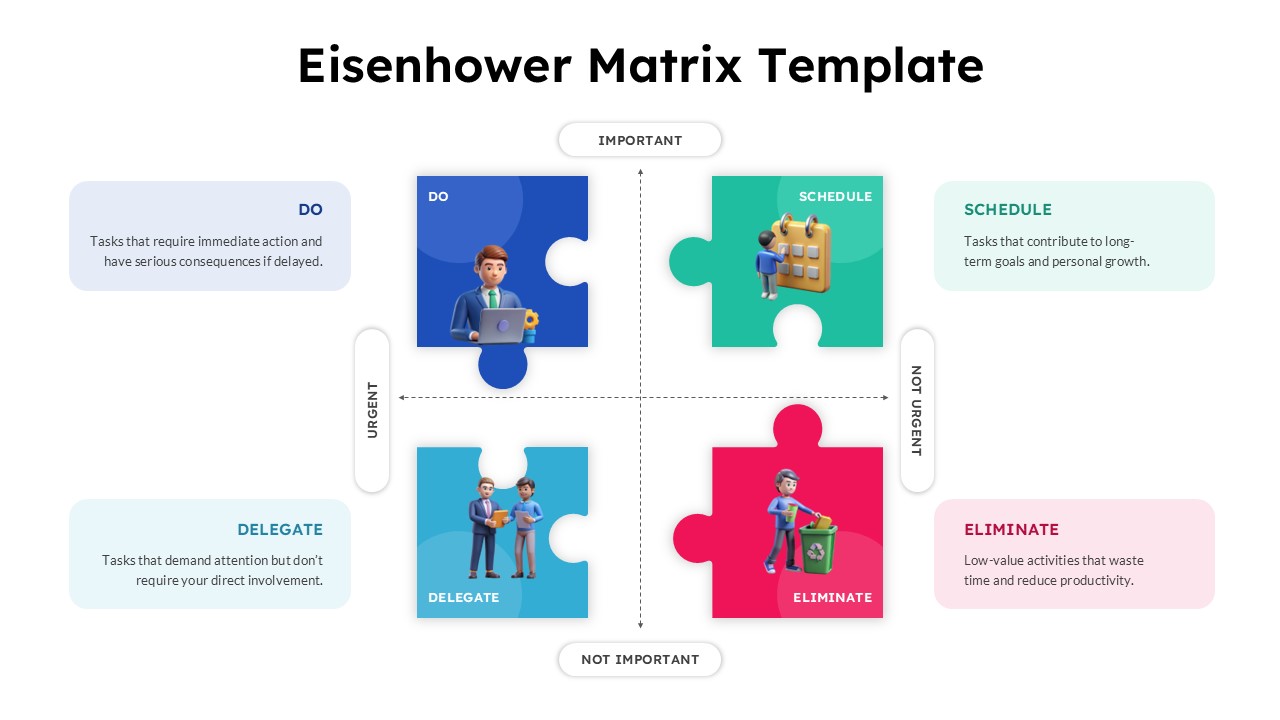 Eisenhower Matrix Template

IMPORTANT

DO

Tasks that require immediate action and have serious consequences if delayed.

DO

SCHEDULE

SCHEDULE

Tasks that contribute to long-term goals and personal growth.

URGENT

NOT URGENT

DELEGATE

Tasks that demand attention but don't require your direct involvement.

DELEGATE

ELIMINATE

ELIMINATE

Low-value activities that waste time and reduce productivity.

NOT IMPORTANT